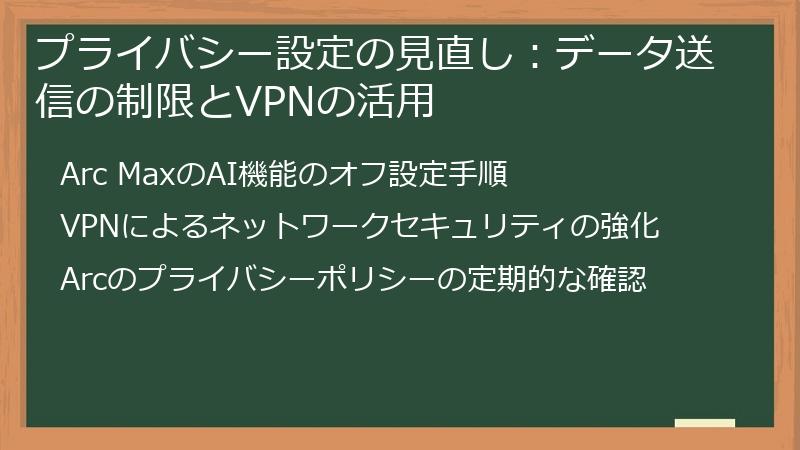 プライバシー設定の見直し：データ送信の制限とVPNの活用

Arc MaxのAI機能のオフ設定手順

VPNによるネットワークセキュリティの強化

Arcのプライバシーポリシーの定期的な確認